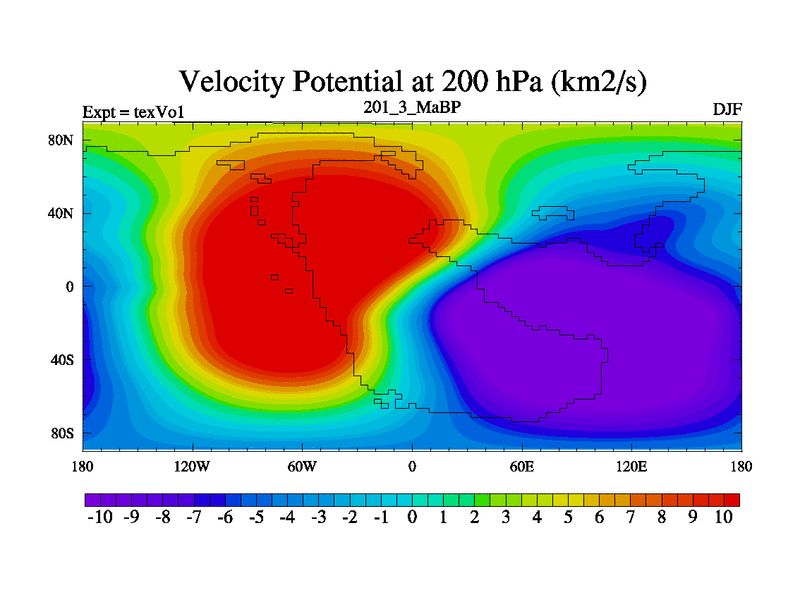 Velocity Potential at 200 hPa (km2/s)

Expt = texVo1

201_3_MaBP

DJF

80N

40N

0

40S

80S

180

120W

60W

0

60E

120E

180

-10 -9 -8 -7 -6 -5 -4 -3 -2 -1 0 1 2 3 4 5 6 7 8 9 10